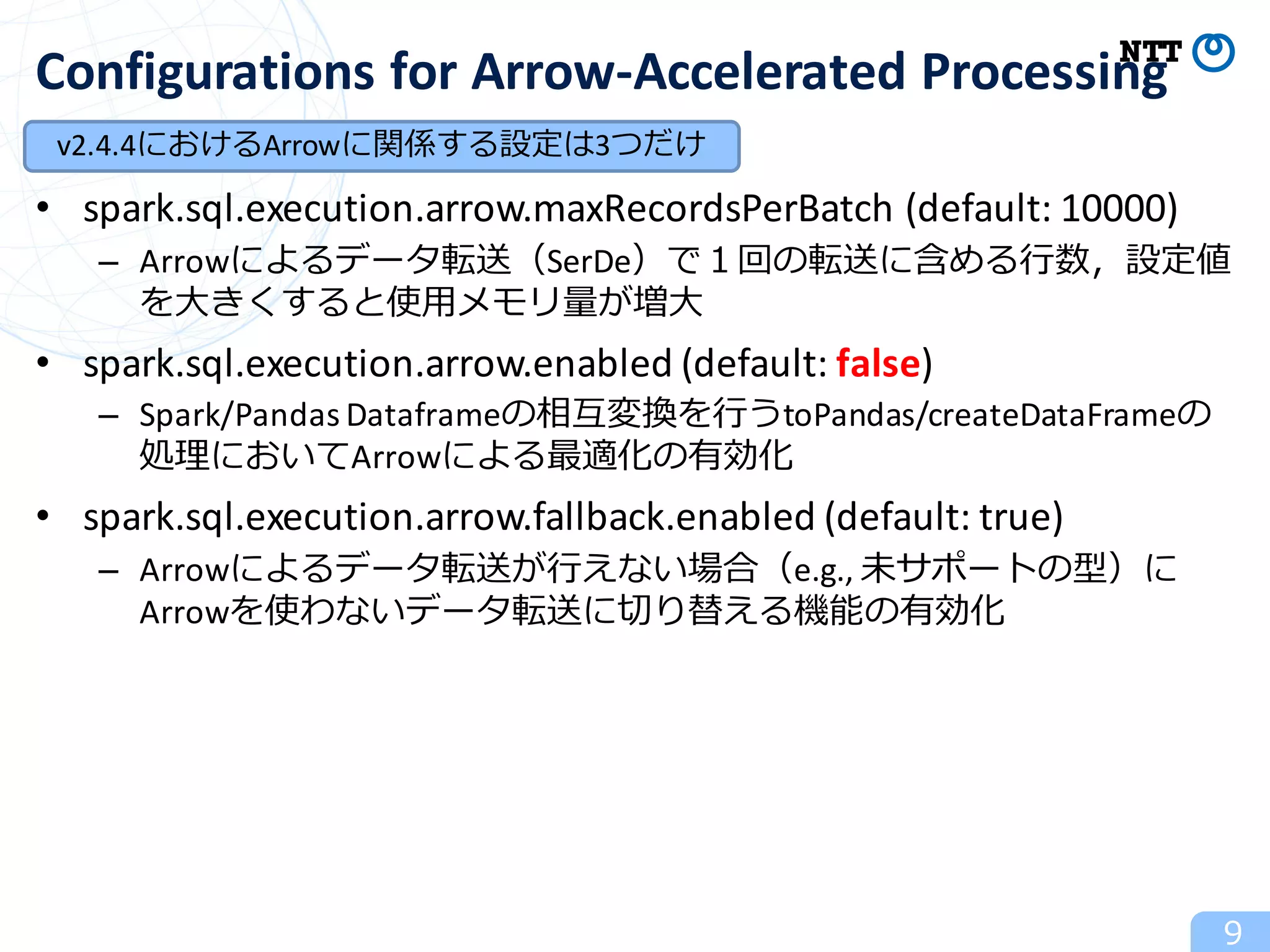 Configurations for Arrow-Accelerated Processing

NTT

v2.4.4におけるArrowに関係する設定は3つだけ

• spark.sql.execution.arrow.maxRecordsPerBatch (default: 10000)
  – Arrowによるデータ転送（SerDe）で１回の転送に含める行数，設定値を大きくすると使用メモリ量が増大

• spark.sql.execution.arrow.enabled (default: false)
  – Spark/Pandas Dataframeの相互変換を行うtoPandas/createDataFrameの処理においてArrowによる最適化の有効化

• spark.sql.execution.arrow.fallback.enabled (default: true)
  – Arrowによるデータ転送が行えない場合（e.g., 未サポートの型）にArrowを使わないデータ転送に切り替える機能の有効化

9